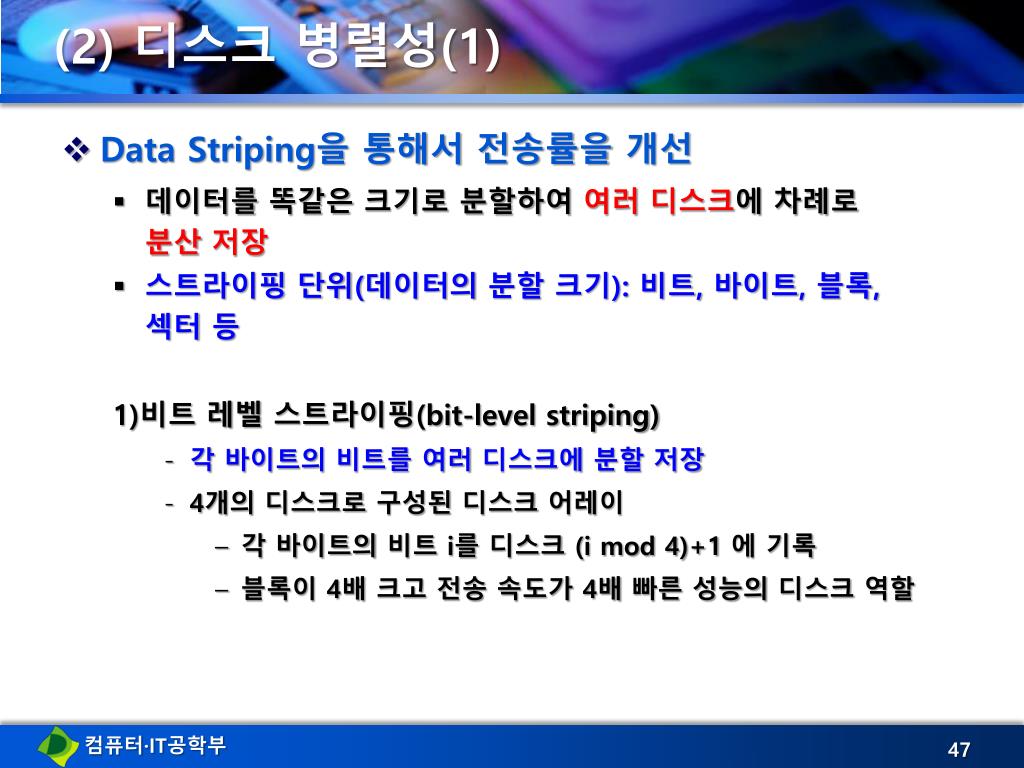 (2) 디스크 병렬성(1)

❖ Data Striping을 통해서 전송률을 개선

▪ 데이터를 똑같은 크기로 분할하여 여러 디스크에 차례로 분산 저장

▪ 스트라이핑 단위(데이터의 분할 크기): 비트, 바이트, 블록, 섹터 등

1)비트 레벨 스트라이핑(bit-level striping)

- 각 바이트의 비트를 여러 디스크에 분할 저장

- 4개의 디스크로 구성된 디스크 어레이

– 각 바이트의 비트 i를 디스크 (i mod 4)+1 에 기록

– 블록이 4배 크고 전송 속도가 4배 빠른 성능의 디스크 역할

컴퓨터·IT공학부

47